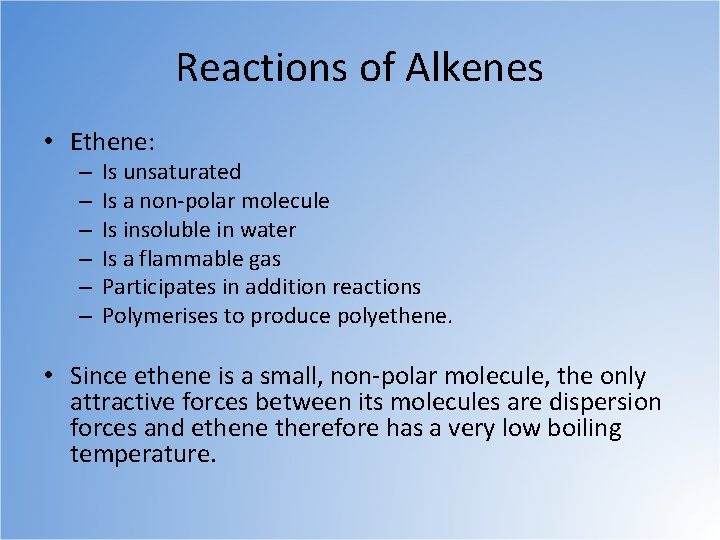 Reactions of Alkenes

• Ethene:
  – Is unsaturated
  – Is a non-polar molecule
  – Is insoluble in water
  – Is a flammable gas
  – Participates in addition reactions
  – Polymerises to produce polyethene.

• Since ethene is a small, non-polar molecule, the only attractive forces between its molecules are dispersion forces and ethene therefore has a very low boiling temperature.